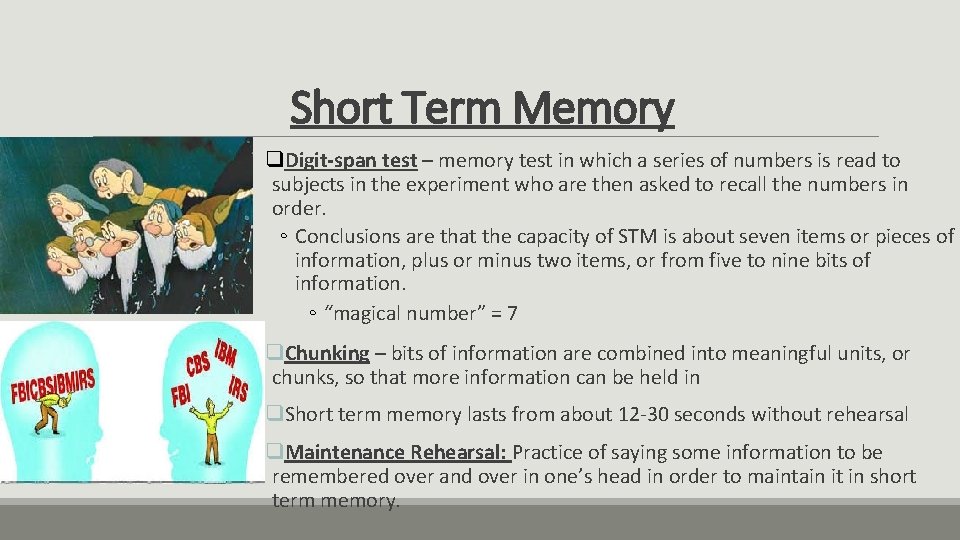 Short Term Memory

❑Digit-span test – memory test in which a series of numbers is read to subjects in the experiment who are then asked to recall the numbers in order.

◦ Conclusions are that the capacity of STM is about seven items or pieces of information, plus or minus two items, or from five to nine bits of information.

◦ "magical number" = 7

❑Chunking – bits of information are combined into meaningful units, or chunks, so that more information can be held in

❑Short term memory lasts from about 12-30 seconds without rehearsal

❑Maintenance Rehearsal: Practice of saying some information to be remembered over and over in one's head in order to maintain it in short term memory.

FBICBSIBMIRS

CBS IBM FBI IRS